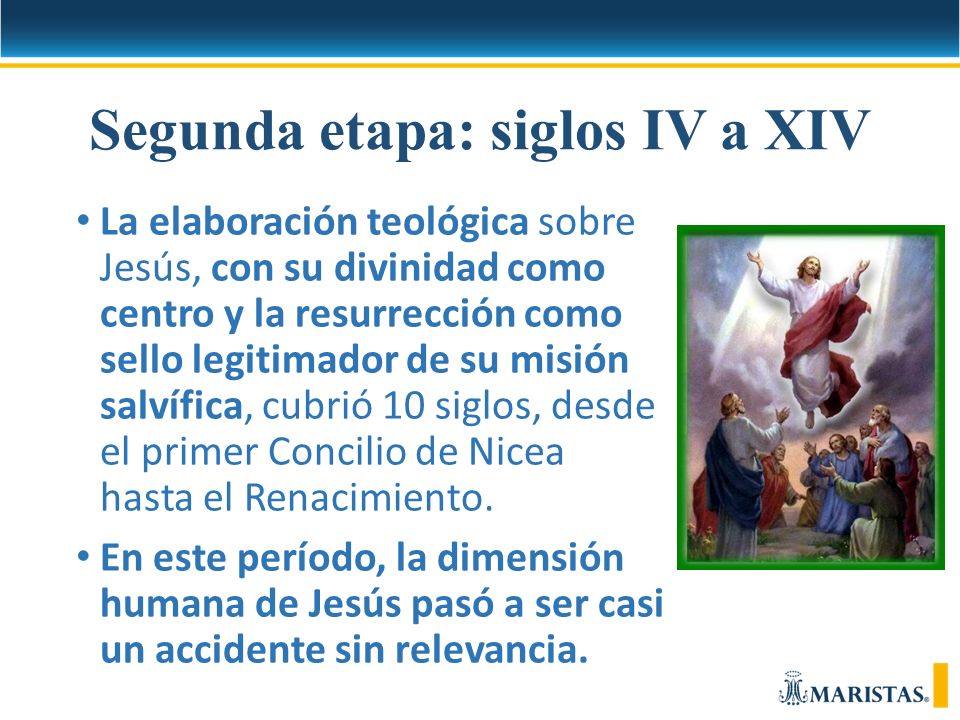 Segunda etapa: siglos IV a XIV

• La elaboración teológica sobre Jesús, con su divinidad como centro y la resurrección como sello legitimador de su misión salvífica, cubrió 10 siglos, desde el primer Concilio de Nicea hasta el Renacimiento.

• En este período, la dimensión humana de Jesús pasó a ser casi un accidente sin relevancia.

MARISTAS.